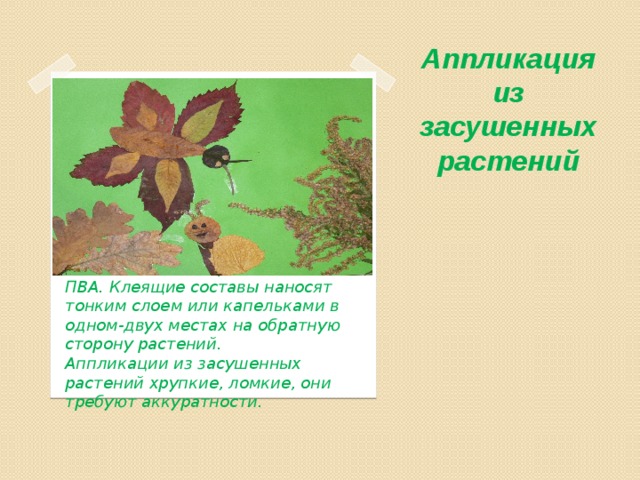 Аппликация из засушенных растений

ПВА. Клеящие составы наносят тонким слоем или капельками в одном-двух местах на обратную сторону растений.
Аппликации из засушенных растений хрупкие, ломкие, они требуют аккуратности.